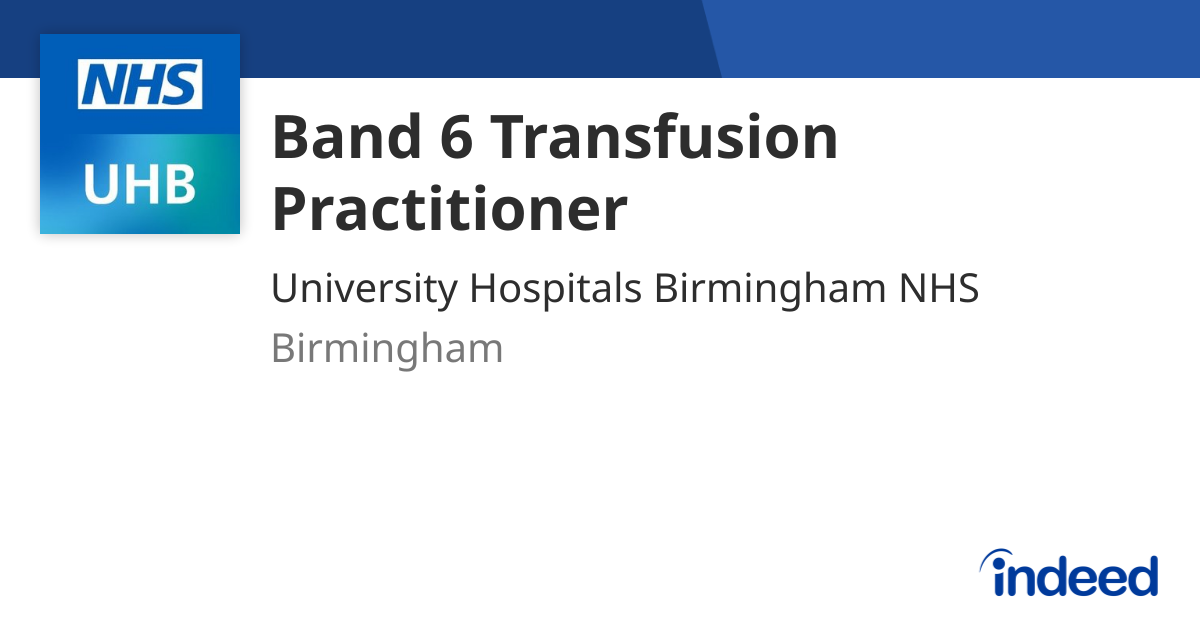 NHS
UHB

Band 6 Transfusion Practitioner

University Hospitals Birmingham NHS

Birmingham

indeed